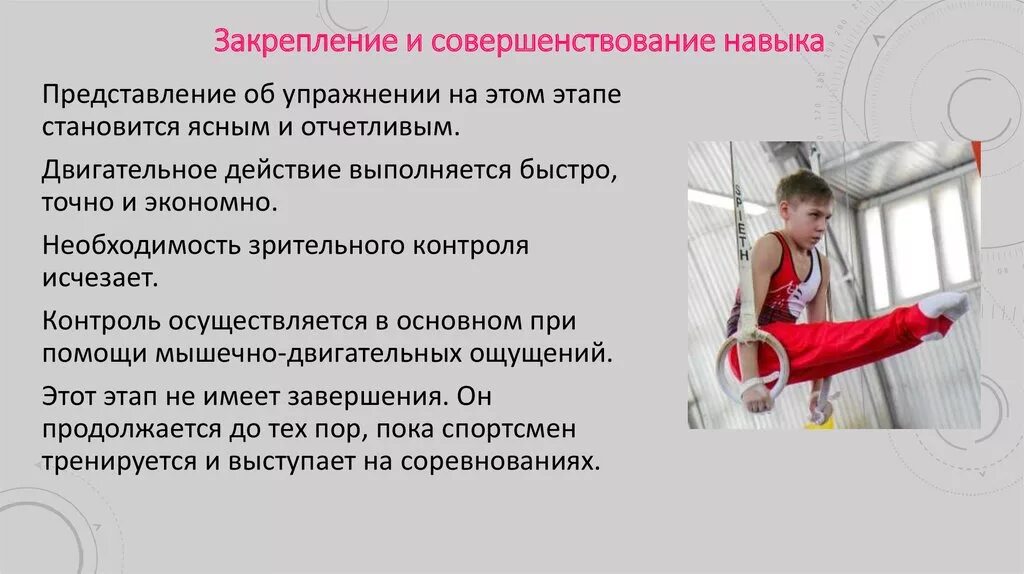 Закрепление и совершенствование навыка

Представление об упражнении на этом этапе становится ясным и отчетливым.

Двигательное действие выполняется быстро, точно и экономно.

Необходимость зрительного контроля исчезает.

Контроль осуществляется в основном при помощи мышечно-двигательных ощущений.

Этот этап не имеет завершения. Он продолжается до тех пор, пока спортсмен тренируется и выступает на соревнованиях.

SPIETH